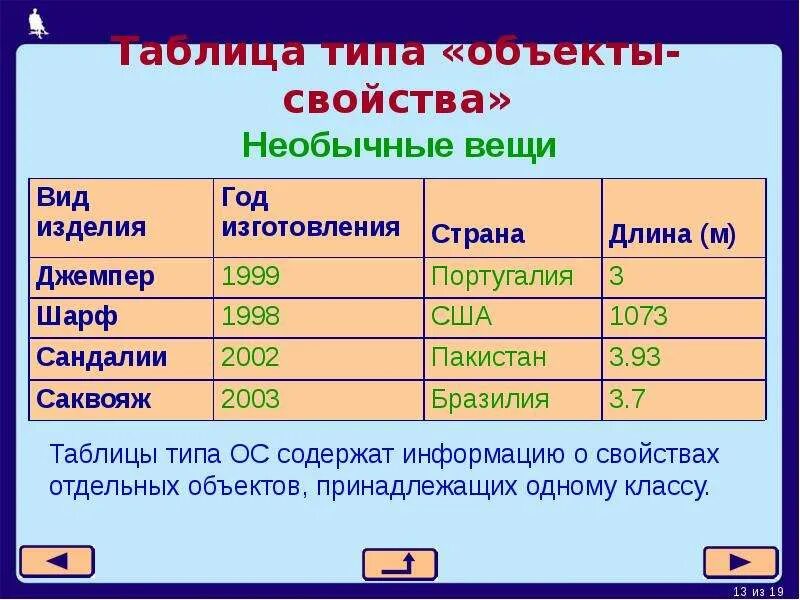 Таблица типа «объекты-свойства»

Необычные вещи

| Вид изделия | Год изготовления | Страна | Длина (м) |
|---|---|---|---|
| Джемпер | 1999 | Португалия | 3 |
| Шарф | 1998 | США | 1073 |
| Сандалии | 2002 | Пакистан | 3.93 |
| Саквояж | 2003 | Бразилия | 3.7 |

Таблицы типа ОС содержат информацию о свойствах отдельных объектов, принадлежащих одному классу.

13 из 19